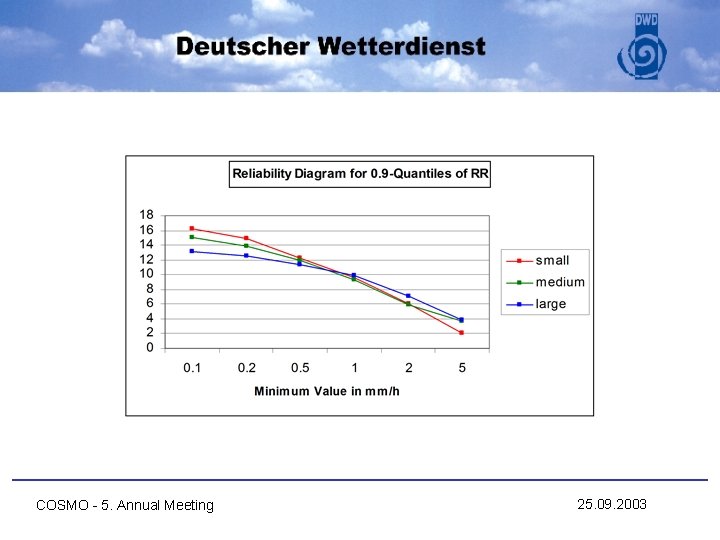 Deutscher Wetterdienst

DWD

Reliability Diagram for 0.9-Quantiles of RR

18
16
14
12
10
8
6
4
2
0

0.1 0.2 0.5 1 2 5

Minimum Value in mm/h

small
medium
large

COSMO - 5. Annual Meeting

25.09.2003